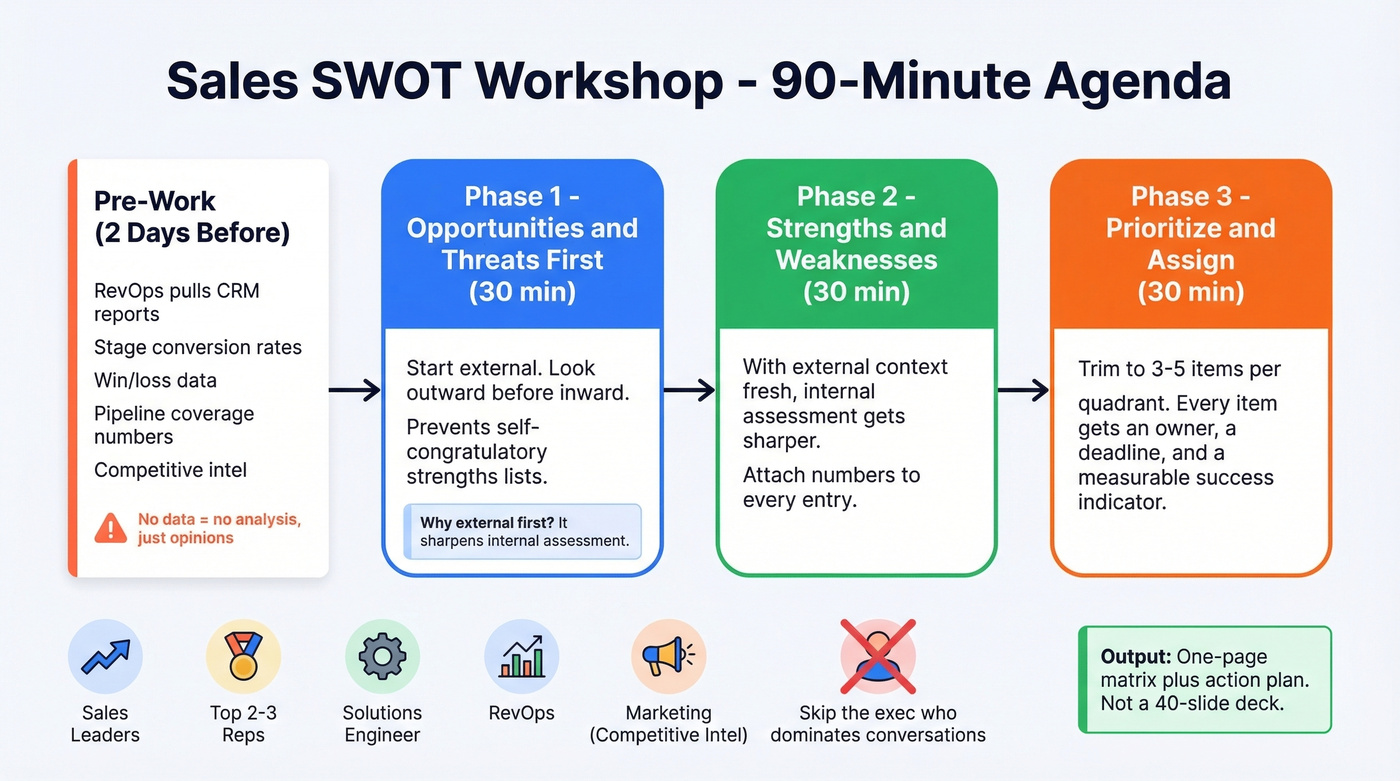 Sales SWOT Workshop - 90-Minute Agenda

Pre-Work (2 Days Before)

RevOps pulls CRM reports

Stage conversion rates

Win/loss data

Pipeline coverage numbers

Competitive intel

No data = no analysis, just opinions

Phase 1 - Opportunities and Threats First (30 min)

Start external. Look outward before inward.

Prevents self-congratulatory strengths lists.

Why external first? It sharpens internal assessment.

Phase 2 - Strengths and Weaknesses (30 min)

With external context fresh, internal assessment gets sharper.

Attach numbers to every entry.

Phase 3 - Prioritize and Assign (30 min)

Trim to 3-5 items per quadrant. Every item gets an owner, a deadline, and a measurable success indicator.

Sales Leaders

Top 2-3 Reps

Solutions Engineer

RevOps

Marketing (Competitive Intel)

Skip the exec who dominates conversations

Output: One-page matrix plus action plan. Not a 40-slide deck.